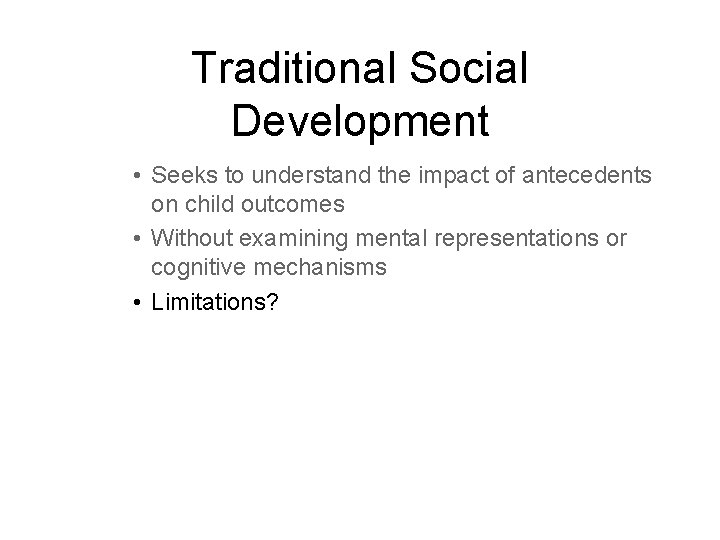 Traditional Social Development

• Seeks to understand the impact of antecedents on child outcomes
• Without examining mental representations or cognitive mechanisms
• Limitations?